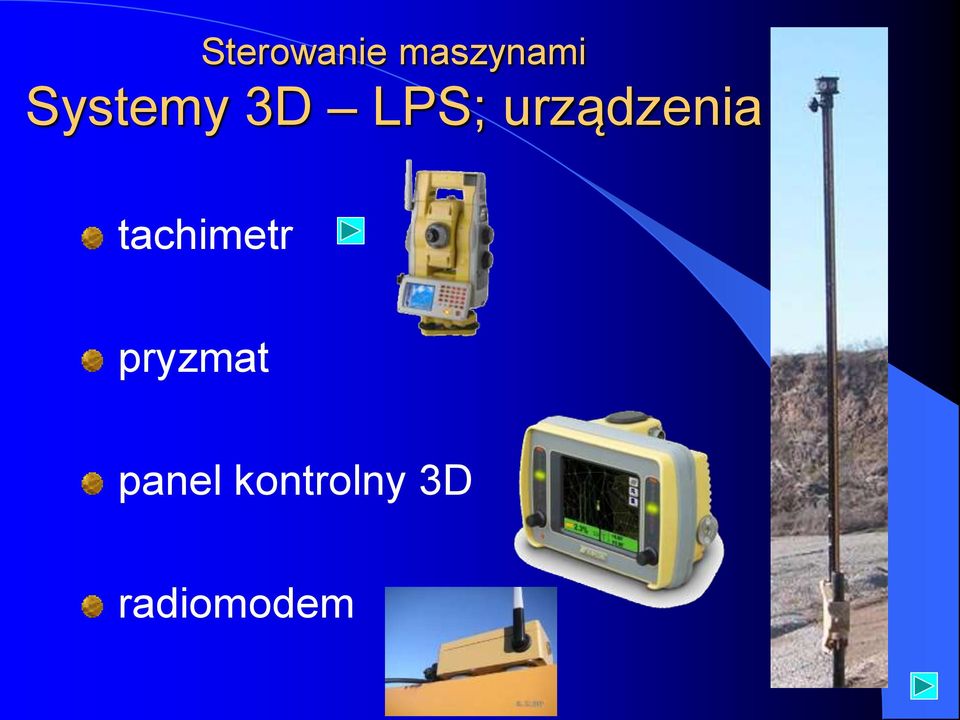 Sterowanie maszynami
Systemy 3D – LPS; urządzenia

tachimetr

pryzmat

panel kontrolny 3D

radiomodem